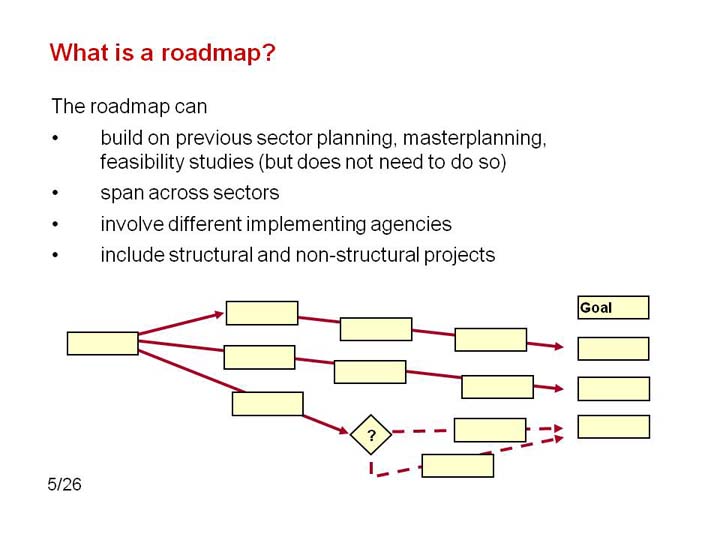 What is a roadmap?

The roadmap can

• build on previous sector planning, masterplanning, feasibility studies (but does not need to do so)
• span across sectors
• involve different implementing agencies
• include structural and non-structural projects

Goal

?

5/26